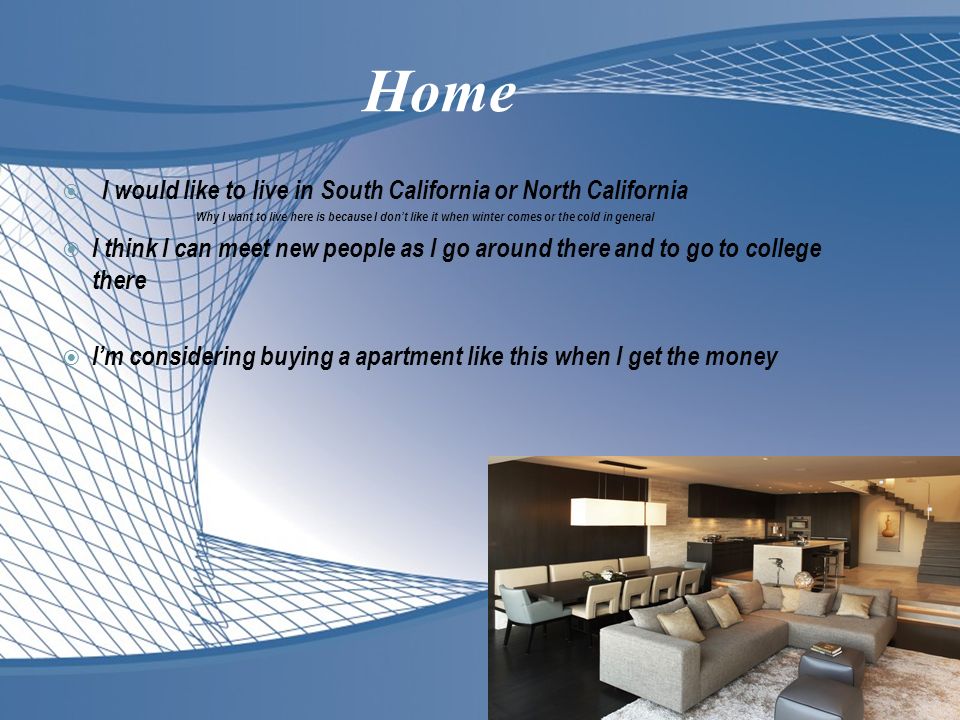 Home

I would like to live in South California or North California

Why I want to live here is because I don't like it when winter comes or the cold in general

I think I can meet new people as I go around there and to go to college there

I'm considering buying a apartment like this when I get the money